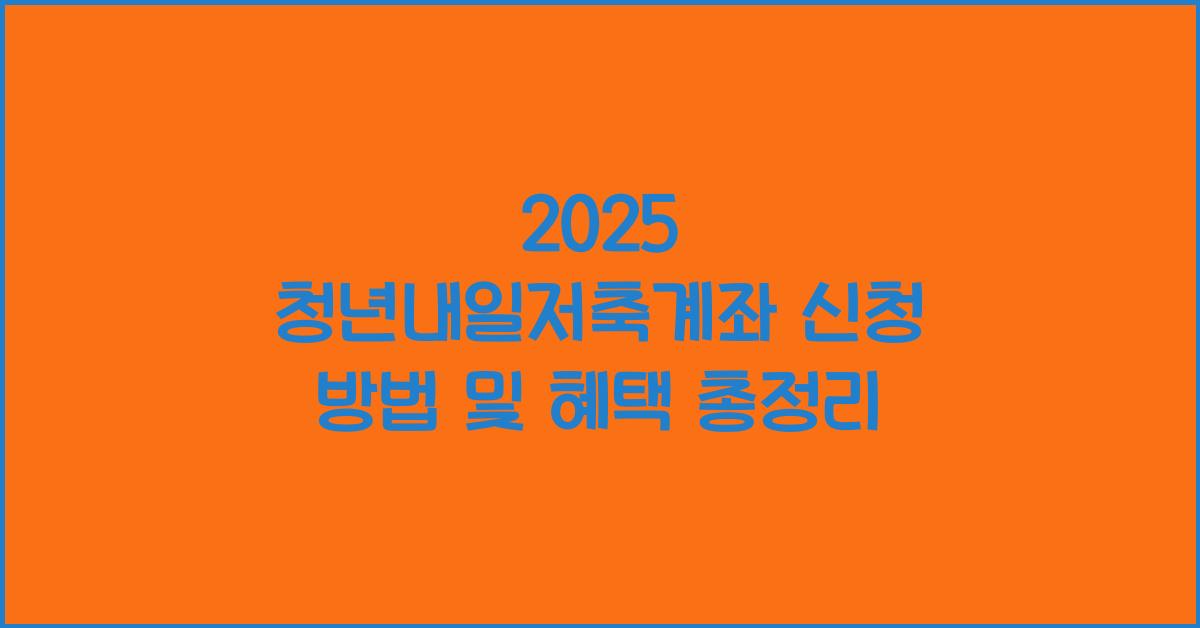 2025
청년내일저축계좌 신청
방법 및 혜택 총정리